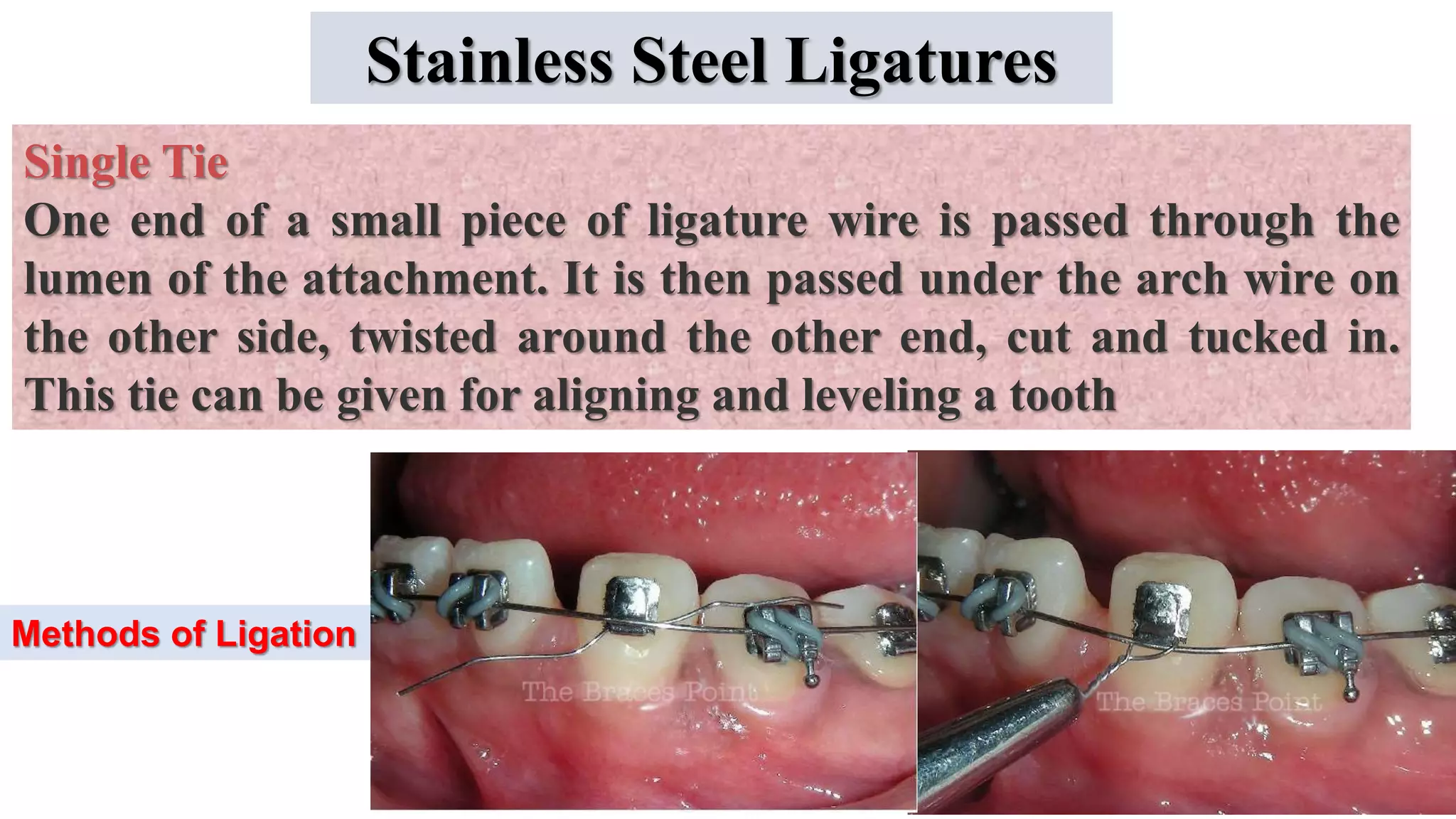 Stainless Steel Ligatures

Single Tie

One end of a small piece of ligature wire is passed through the lumen of the attachment. It is then passed under the arch wire on the other side, twisted around the other end, cut and tucked in. This tie can be given for aligning and leveling a tooth

Methods of Ligation

The Braces Point

The Braces Point